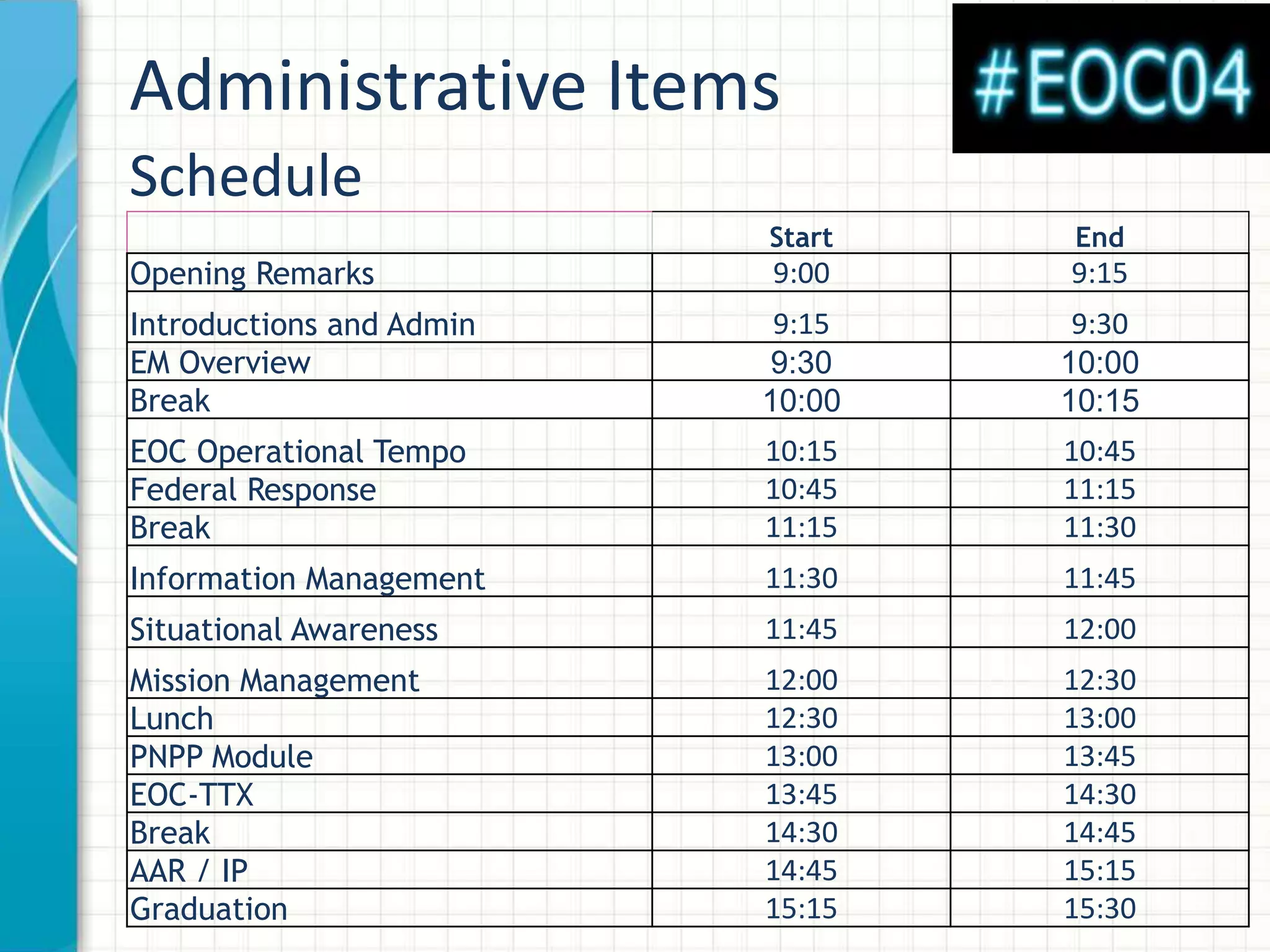 Administrative Items

#EOC04

Schedule

| | Start | End |
|---|---|---|
| Opening Remarks | 9:00 | 9:15 |
| Introductions and Admin | 9:15 | 9:30 |
| EM Overview | 9:30 | 10:00 |
| Break | 10:00 | 10:15 |
| EOC Operational Tempo | 10:15 | 10:45 |
| Federal Response | 10:45 | 11:15 |
| Break | 11:15 | 11:30 |
| Information Management | 11:30 | 11:45 |
| Situational Awareness | 11:45 | 12:00 |
| Mission Management | 12:00 | 12:30 |
| Lunch | 12:30 | 13:00 |
| PNPP Module | 13:00 | 13:45 |
| EOC-TTX | 13:45 | 14:30 |
| Break | 14:30 | 14:45 |
| AAR / IP | 14:45 | 15:15 |
| Graduation | 15:15 | 15:30 |